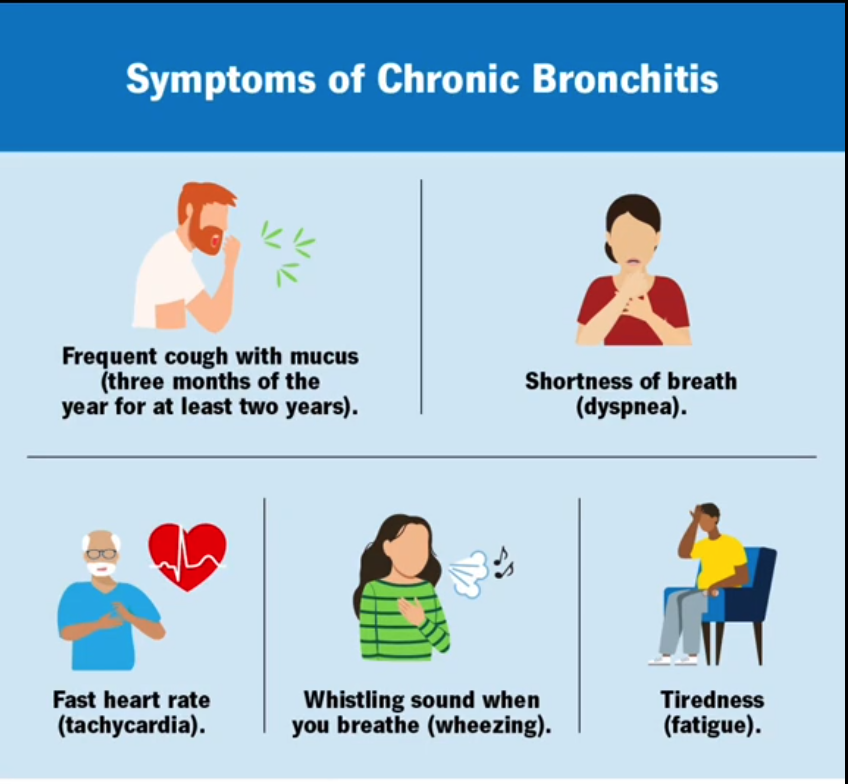 Symptoms of Chronic Bronchitis

Frequent cough with mucus (three months of the year for at least two years).

Shortness of breath (dyspnea).

Fast heart rate (tachycardia).

Whistling sound when you breathe (wheezing).

Tiredness (fatigue).